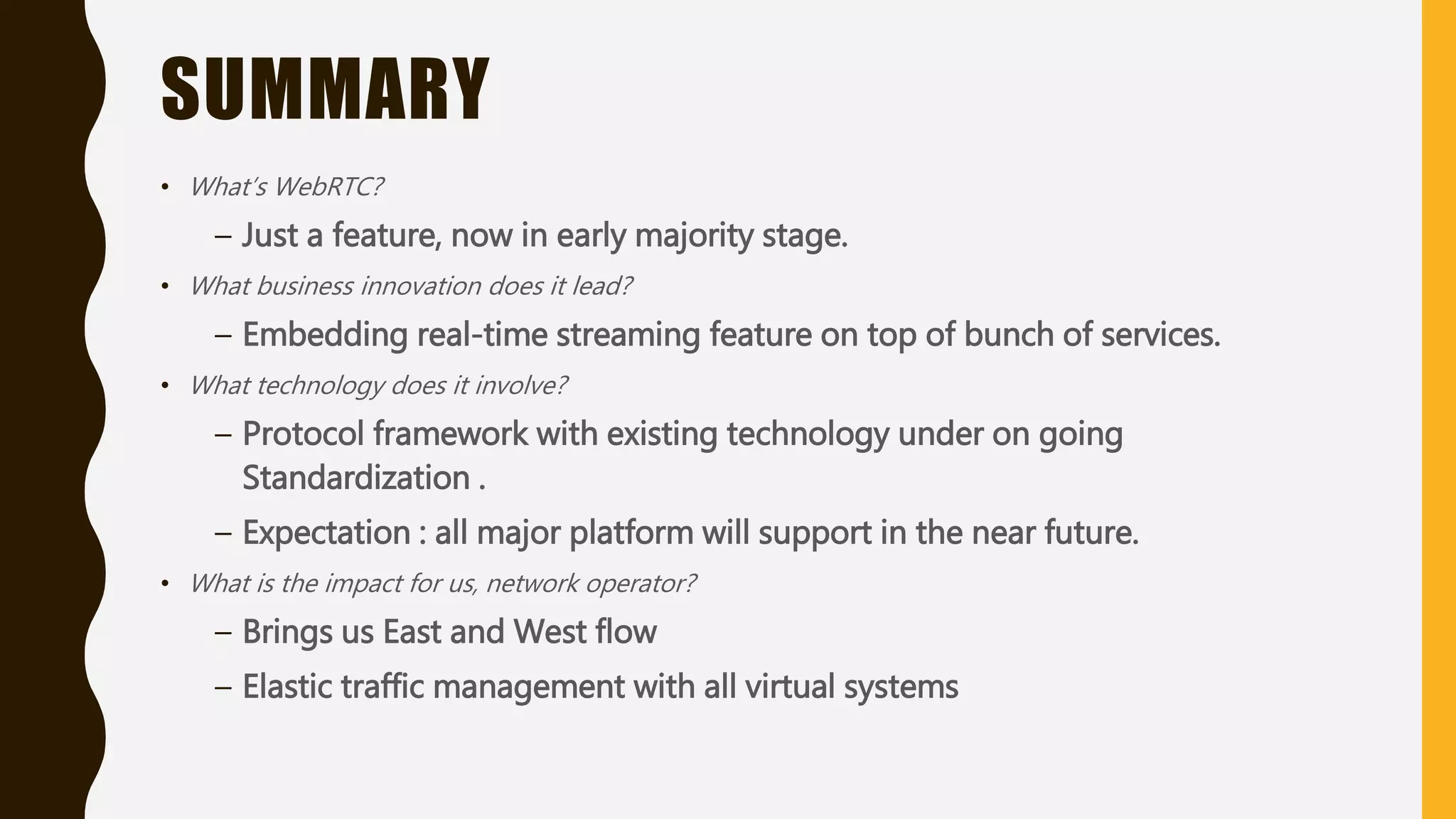 SUMMARY

• What's WebRTC?

– Just a feature, now in early majority stage.

• What business innovation does it lead?

– Embedding real-time streaming feature on top of bunch of services.

• What technology does it involve?

– Protocol framework with existing technology under on going Standardization .

– Expectation : all major platform will support in the near future.

• What is the impact for us, network operator?

– Brings us East and West flow

– Elastic traffic management with all virtual systems